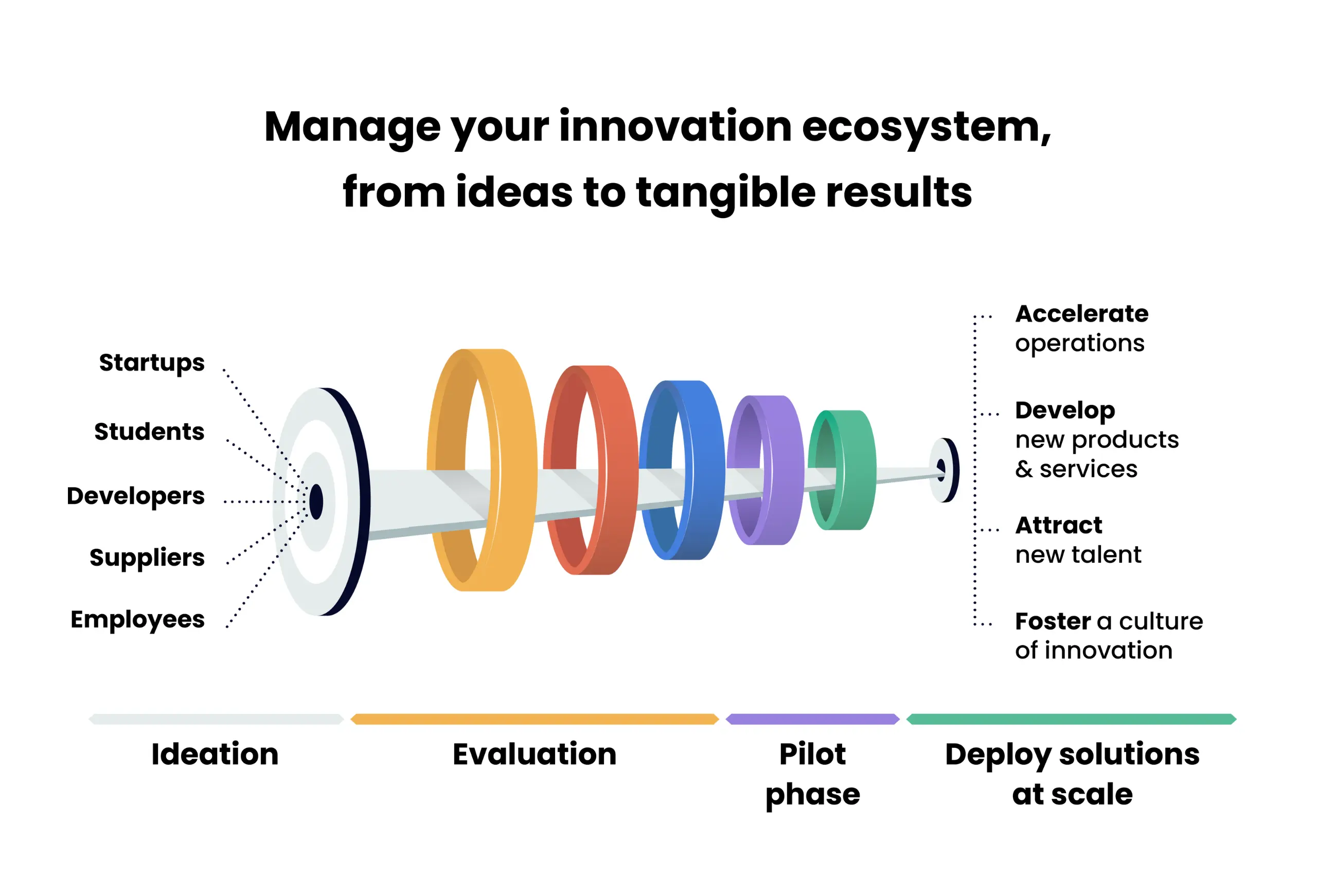 Manage your innovation ecosystem, from ideas to tangible results

Startups

Students

Developers

Suppliers

Employees

Accelerate operations

Develop new products & services

Attract new talent

Foster a culture of innovation

Ideation

Evaluation

Pilot phase

Deploy solutions at scale